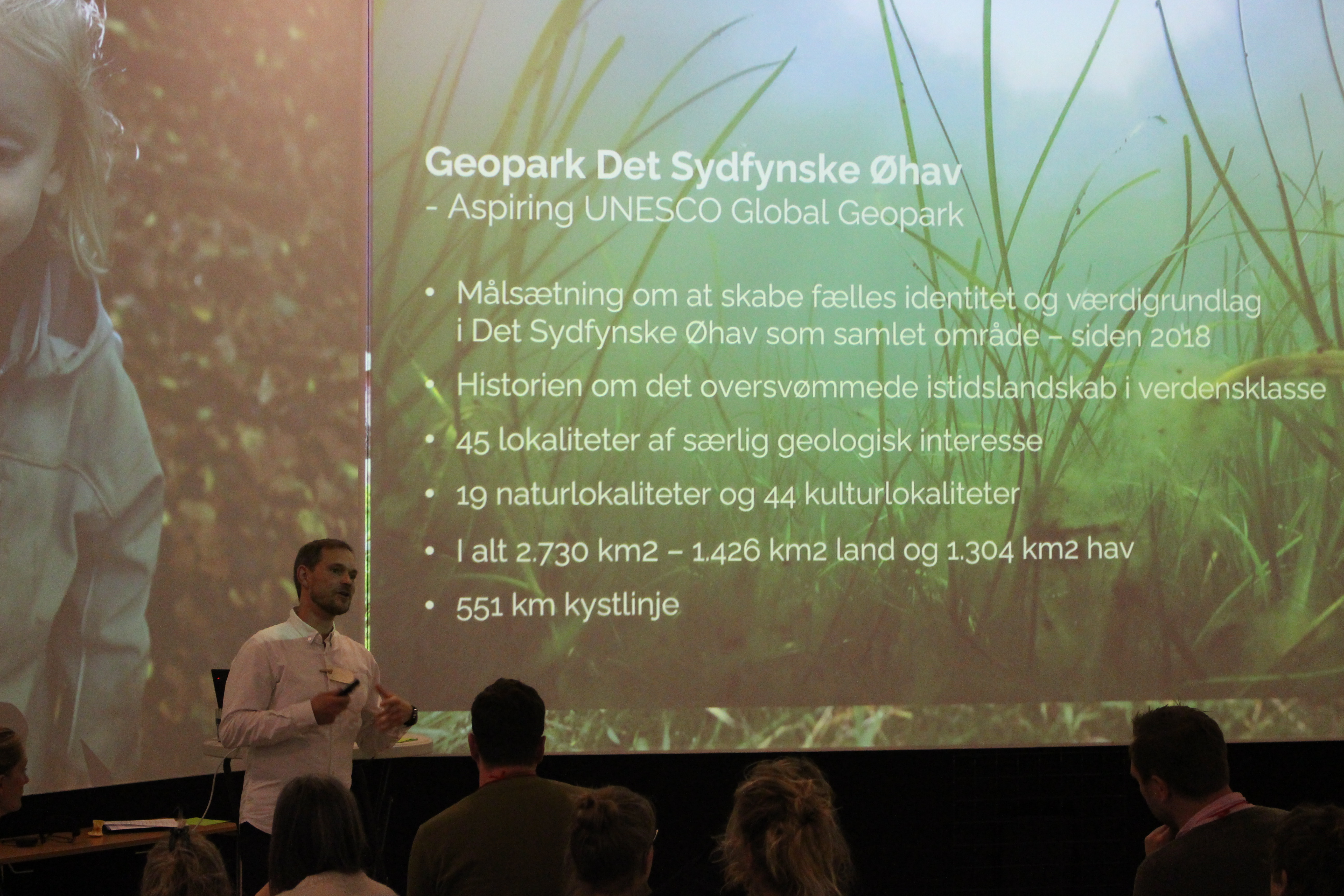 Geopark Det Sydfynske Øhav
- Aspiring UNESCO Global Geopark

• Målsætning om at skabe fælles identitet og værdigrundlag i Det Sydfynske Øhav som samlet område – siden 2018

• Historien om det oversvømmede istidslandskab i verdensklasse

• 45 lokaliteter af særlig geologisk interesse

• 19 naturlokaliteter og 44 kulturlokaliteter

• I alt 2.730 km2 – 1.426 km2 land og 1.304 km2 hav

• 551 km kystlinje